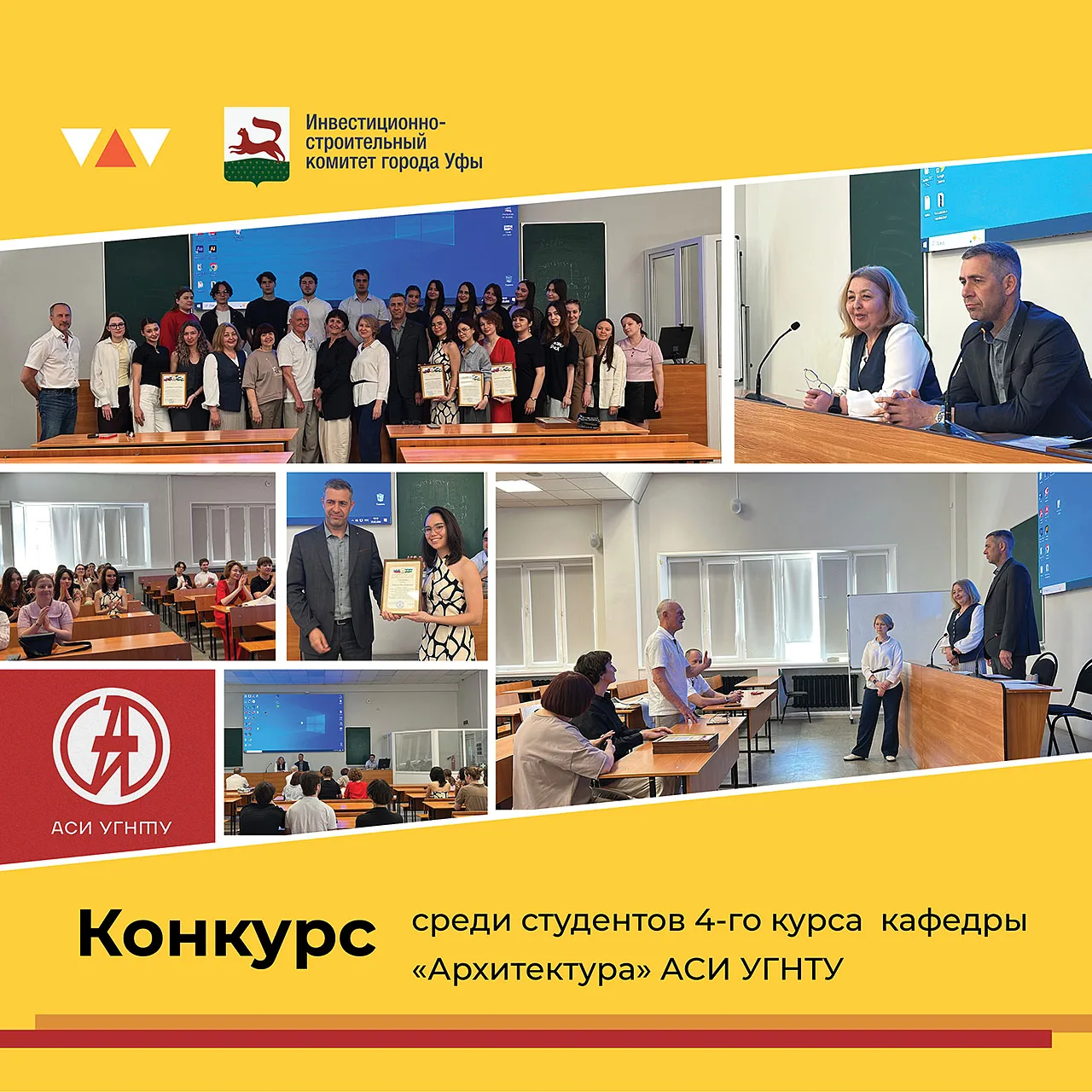 Инвестиционно-строительный комитет города Уфы

АСИ УГНТУ

Конкурс среди студентов 4-го курса кафедры «Архитектура» АСИ УГНТУ